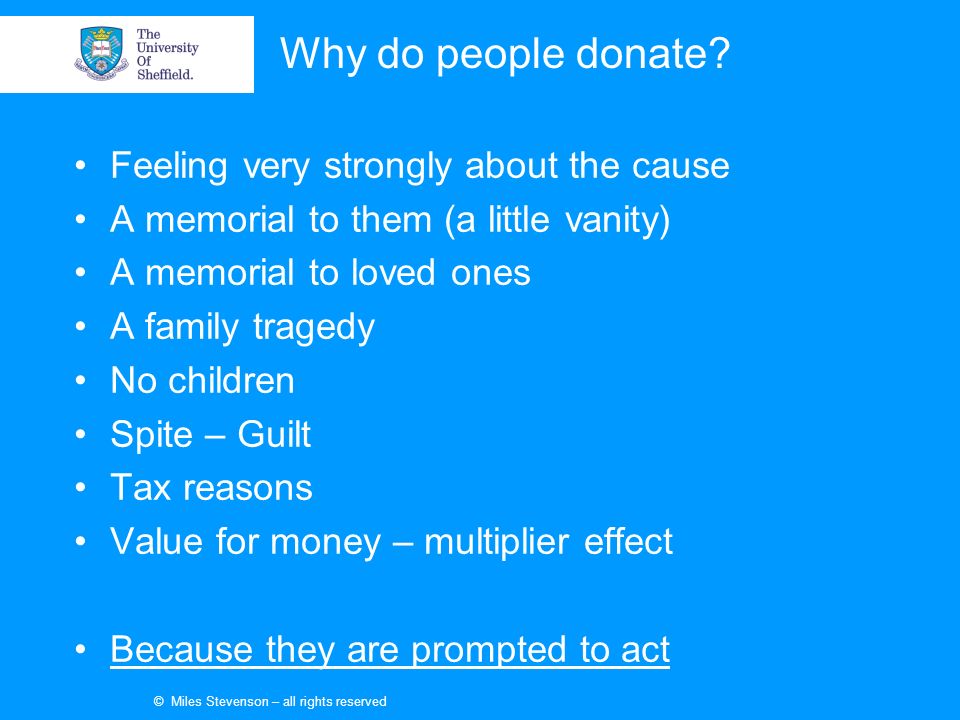 The University Of Sheffield.

Why do people donate?

• Feeling very strongly about the cause
• A memorial to them (a little vanity)
• A memorial to loved ones
• A family tragedy
• No children
• Spite – Guilt
• Tax reasons
• Value for money – multiplier effect

• Because they are prompted to act

© Miles Stevenson – all rights reserved